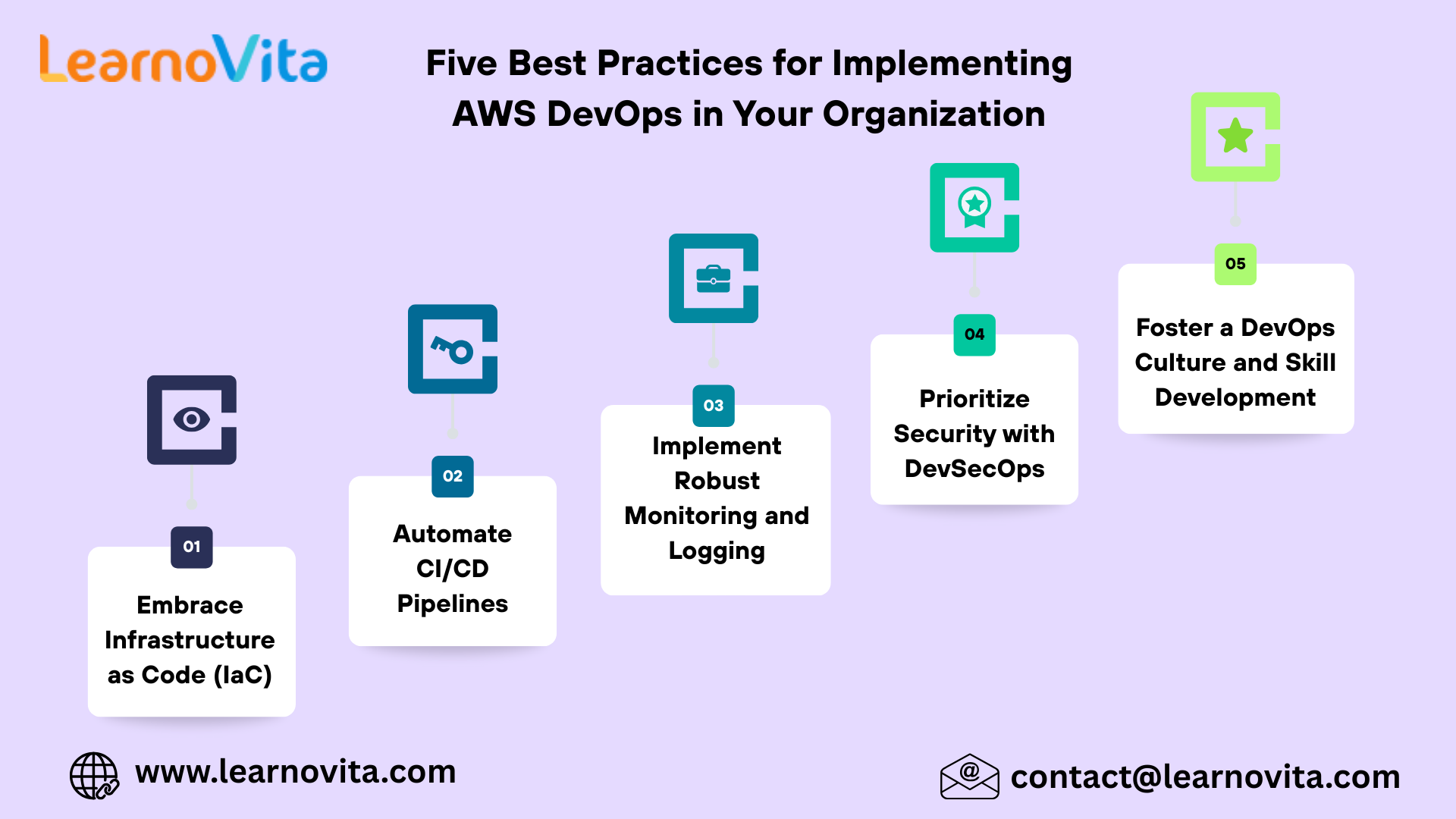 LearnoVita

Five Best Practices for Implementing AWS DevOps in Your Organization

01
Embrace Infrastructure as Code (IaC)

02
Automate CI/CD Pipelines

03
Implement Robust Monitoring and Logging

04
Prioritize Security with DevSecOps

05
Foster a DevOps Culture and Skill Development

www.learnovita.com

contact@learnovita.com